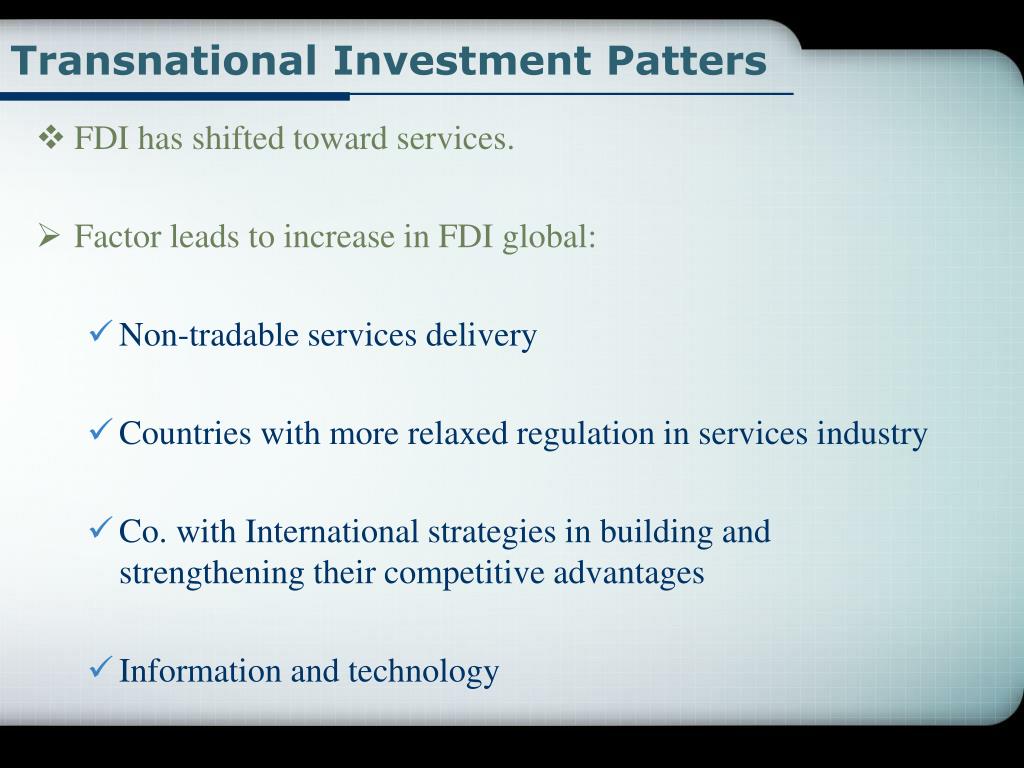 Transnational Investment Patters

❖ FDI has shifted toward services.

➢ Factor leads to increase in FDI global:

✓ Non-tradable services delivery

✓ Countries with more relaxed regulation in services industry

✓ Co. with International strategies in building and strengthening their competitive advantages

✓ Information and technology